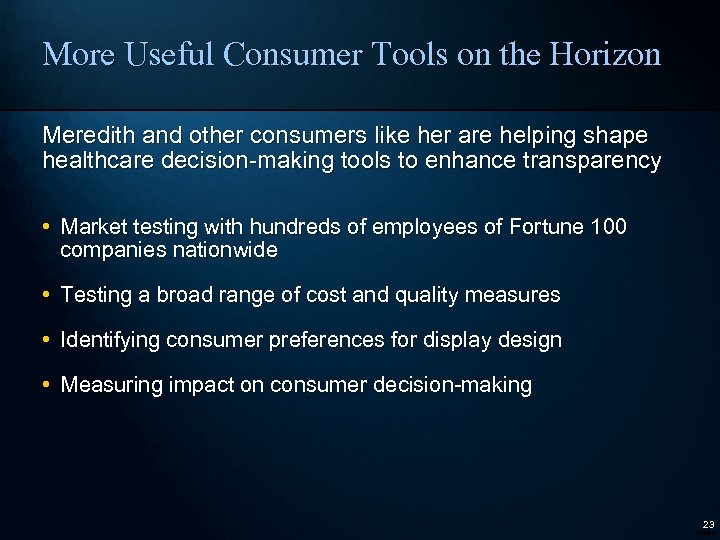 More Useful Consumer Tools on the Horizon

Meredith and other consumers like her are helping shape healthcare decision-making tools to enhance transparency

• Market testing with hundreds of employees of Fortune 100 companies nationwide

• Testing a broad range of cost and quality measures

• Identifying consumer preferences for display design

• Measuring impact on consumer decision-making

23